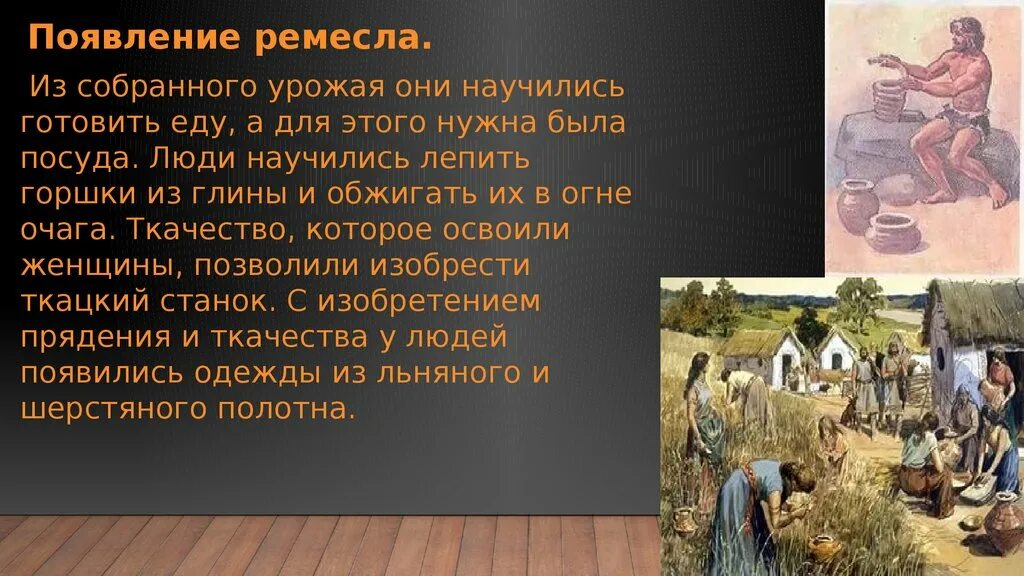 Появление ремесла.

Из собранного урожая они научились готовить еду, а для этого нужна была посуда. Люди научились лепить горшки из глины и обжигать их в огне очага. Ткачество, которое освоили женщины, позволили изобрести ткацкий станок. С изобретением прядения и ткачества у людей появились одежды из льняного и шерстяного полотна.